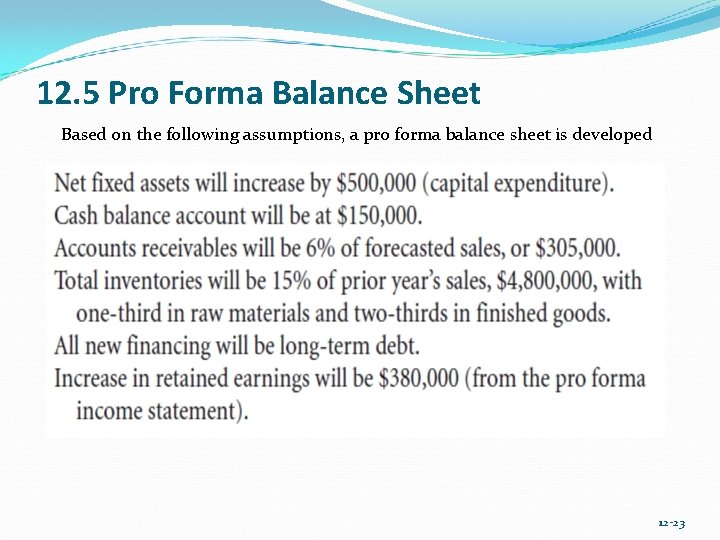 12.5 Pro Forma Balance Sheet

Based on the following assumptions, a pro forma balance sheet is developed

Net fixed assets will increase by \$500,000 (capital expenditure).
Cash balance account will be at \$150,000.
Accounts receivables will be 6% of forecasted sales, or \$305,000.
Total inventories will be 15% of prior year's sales, \$4,800,000, with one-third in raw materials and two-thirds in finished goods.
All new financing will be long-term debt.
Increase in retained earnings will be \$380,000 (from the pro forma income statement).

12-23